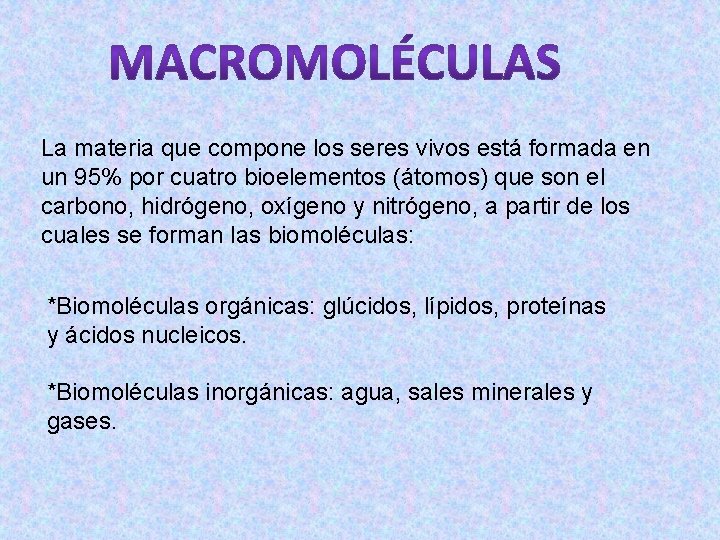 MACROMOLÉCULAS

La materia que compone los seres vivos está formada en un 95% por cuatro bioelementos (átomos) que son el carbono, hidrógeno, oxígeno y nitrógeno, a partir de los cuales se forman las biomoléculas:

*Biomoléculas orgánicas: glúcidos, lípidos, proteínas y ácidos nucleicos.

*Biomoléculas inorgánicas: agua, sales minerales y gases.